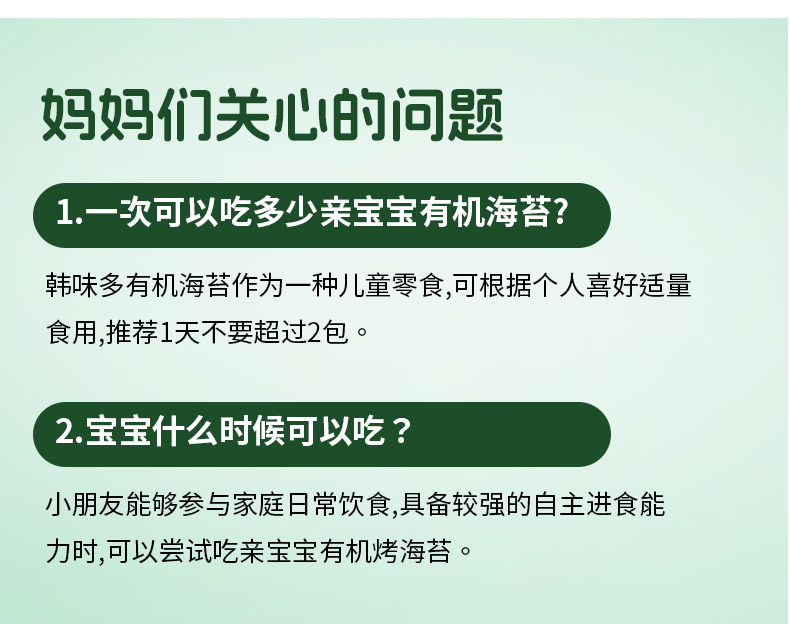 妈妈们关心的问题

1.一次可以吃多少亲宝宝有机海苔?

韩味多有机海苔作为一种儿童零食,可根据个人喜好适量食用,推荐1天不要超过2包。

2.宝宝什么时候可以吃？

小朋友能够参与家庭日常饮食,具备较强的自主进食能力时,可以尝试吃亲宝宝有机烤海苔。